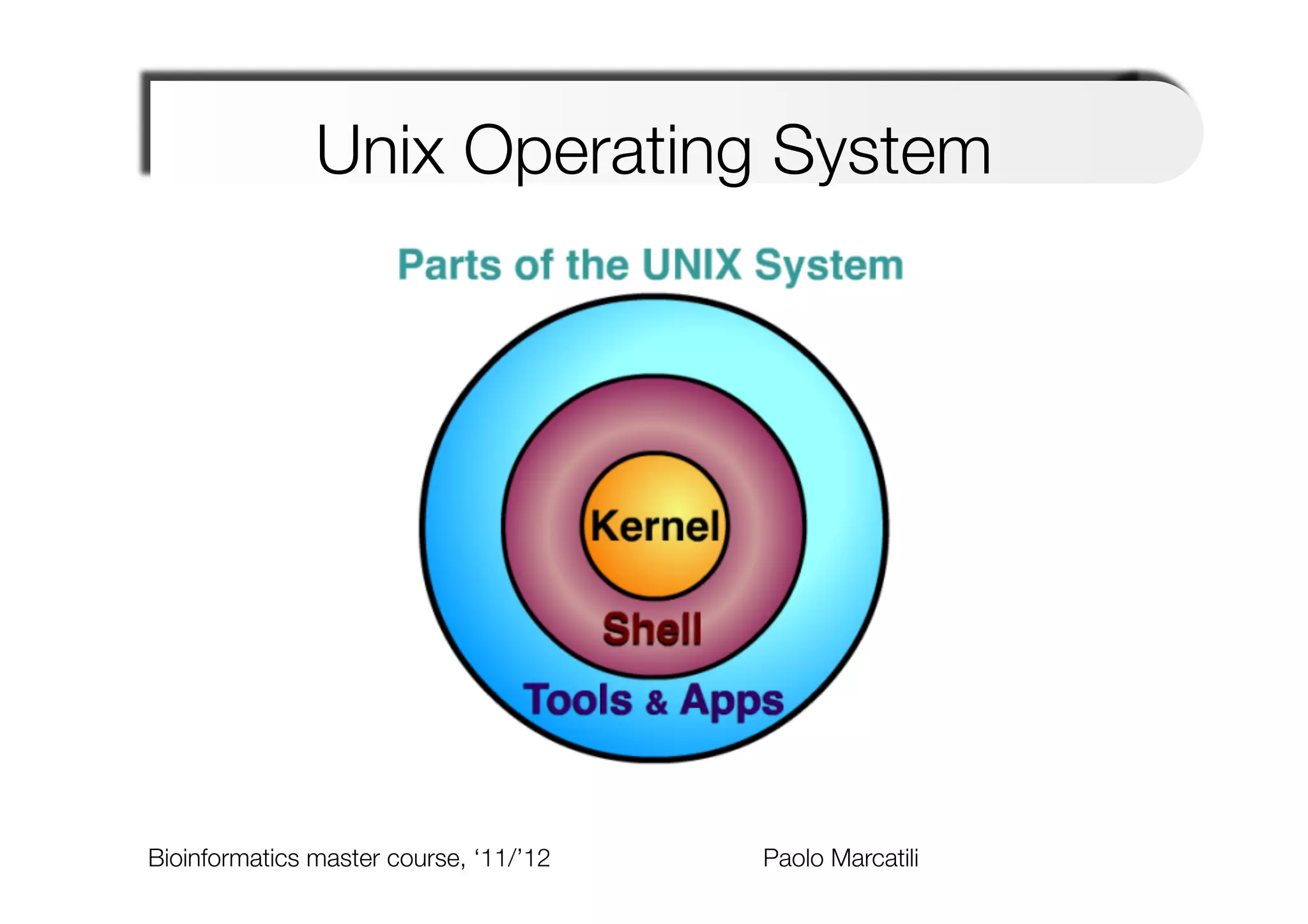 Unix Operating System

Parts of the UNIX System

Kernel

Shell

Tools & Apps

Bioinformatics master course, ‘11/’12

Paolo Marcatili